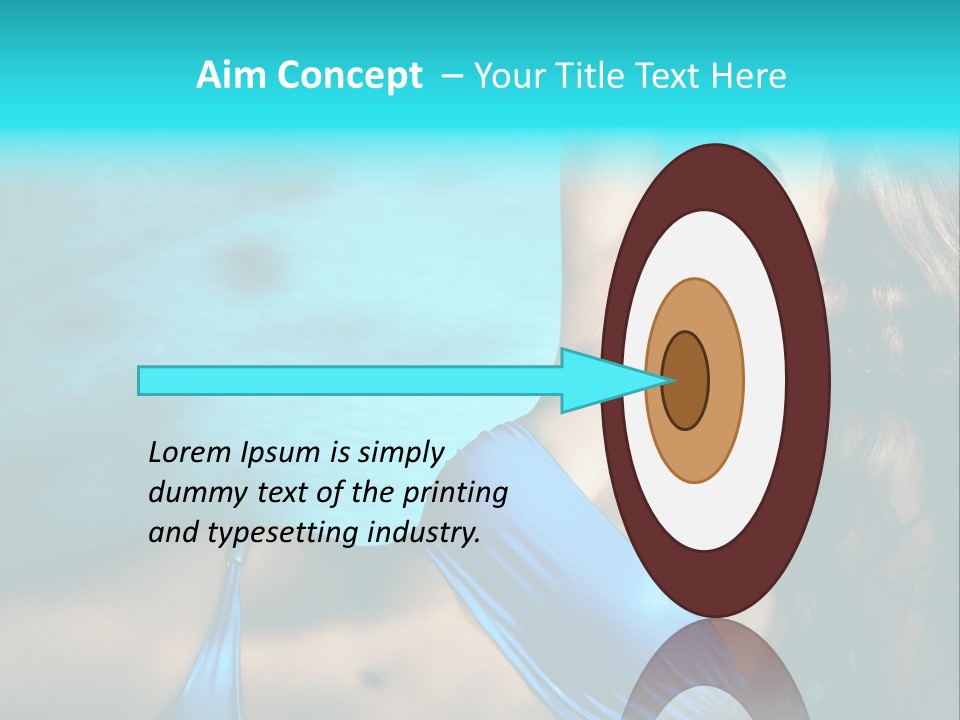 Aim Concept – Your Title Text Here

Lorem Ipsum is simply dummy text of the printing and typesetting industry.